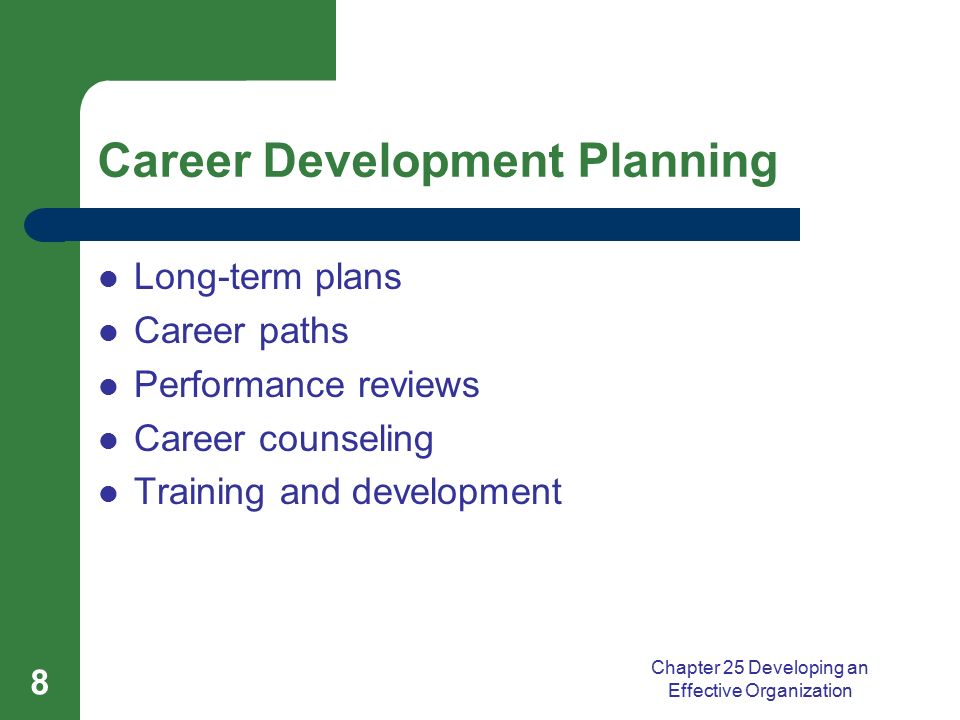 Career Development Planning

- Long-term plans
- Career paths
- Performance reviews
- Career counseling
- Training and development

8

Chapter 25 Developing an Effective Organization